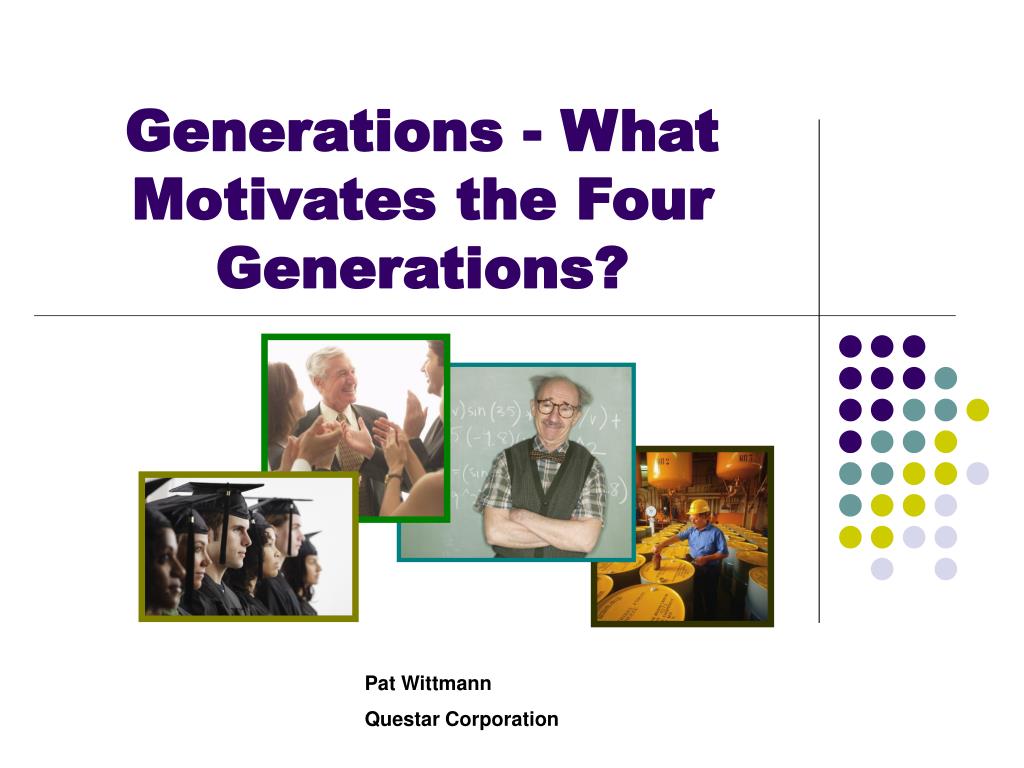 Generations - What Motivates the Four Generations?

Pat Wittmann

Questar Corporation